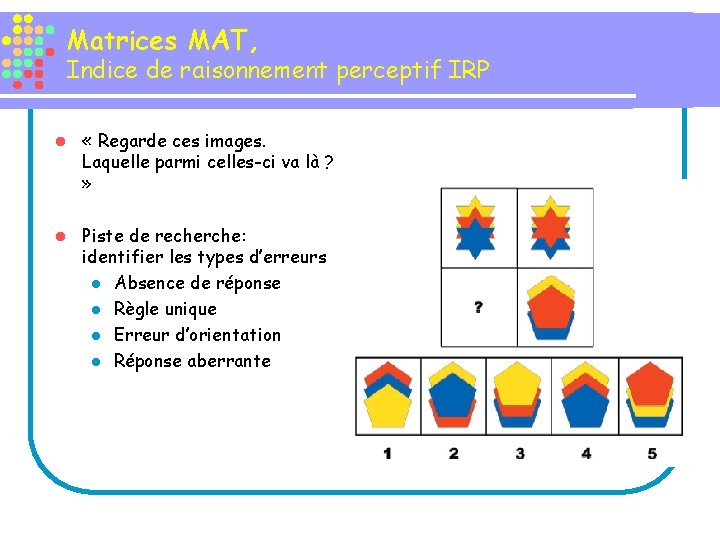 Matrices MAT,
Indice de raisonnement perceptif IRP

« Regarde ces images. Laquelle parmi celles-ci va là ? »

Piste de recherche: identifier les types d'erreurs

Absence de réponse
Règle unique
Erreur d'orientation
Réponse aberrante

?

1
2
3
4
5